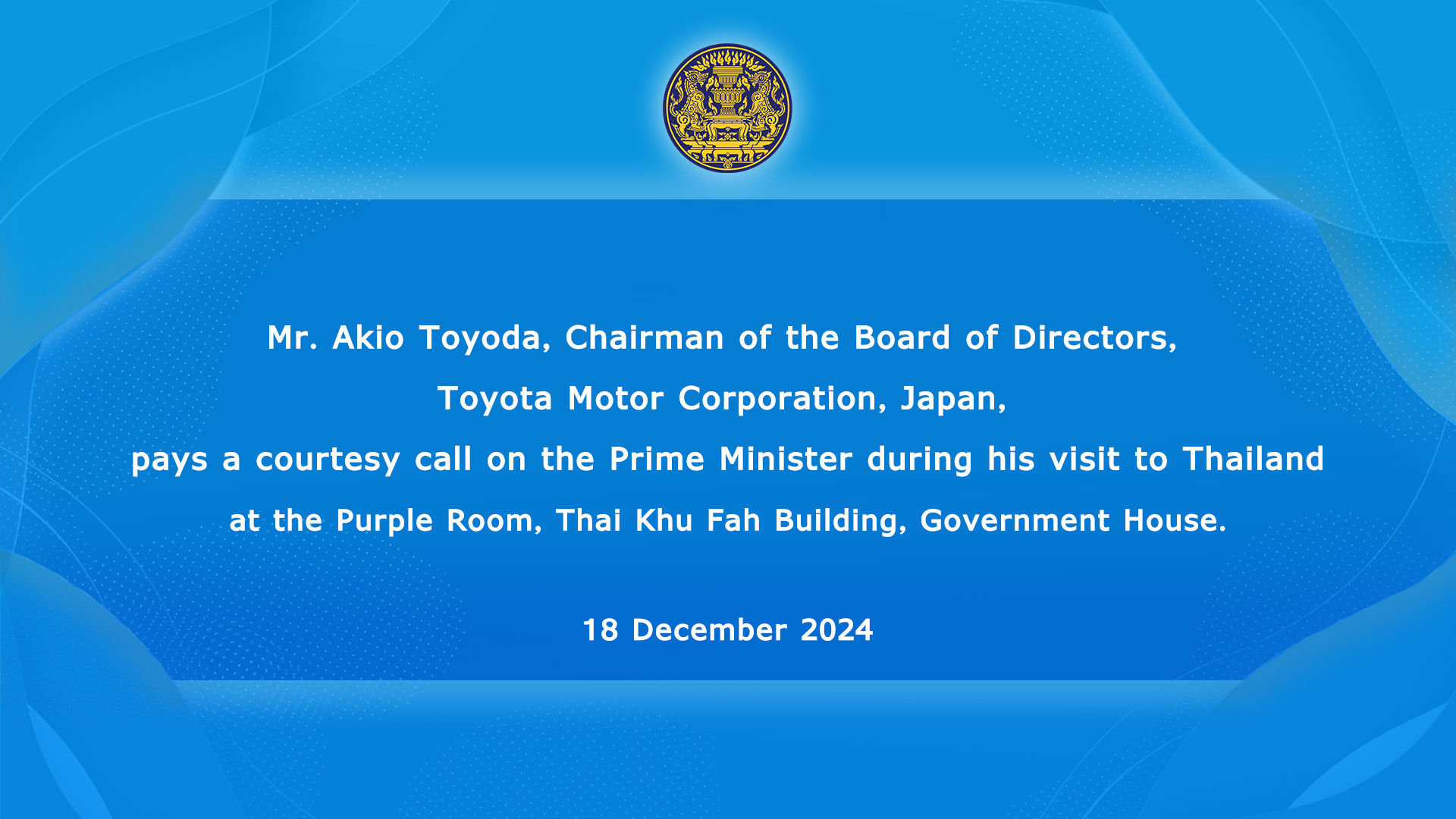 Mr. Akio Toyoda, Chairman of the Board of Directors,
Toyota Motor Corporation, Japan,
pays a courtesy call on the Prime Minister during his visit to Thailand
at the Purple Room, Thai Khu Fah Building, Government House.

18 December 2024